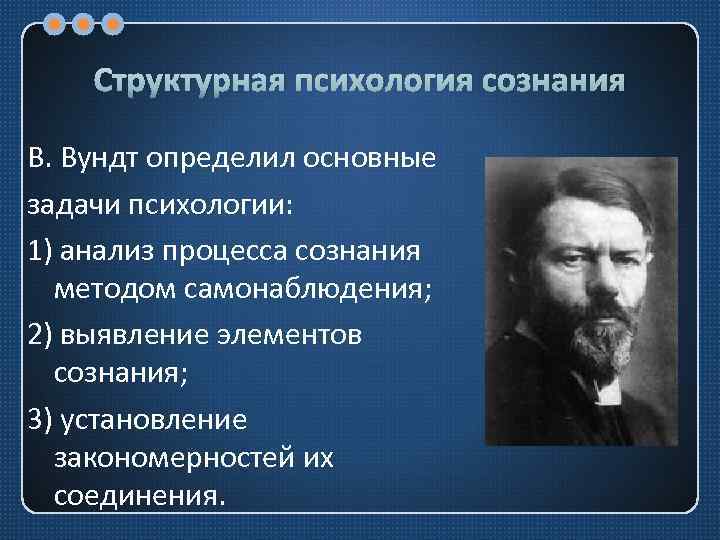 Структурная психология сознания

В. Вундт определил основные задачи психологии:

1) анализ процесса сознания методом самонаблюдения;

2) выявление элементов сознания;

3) установление закономерностей их соединения.